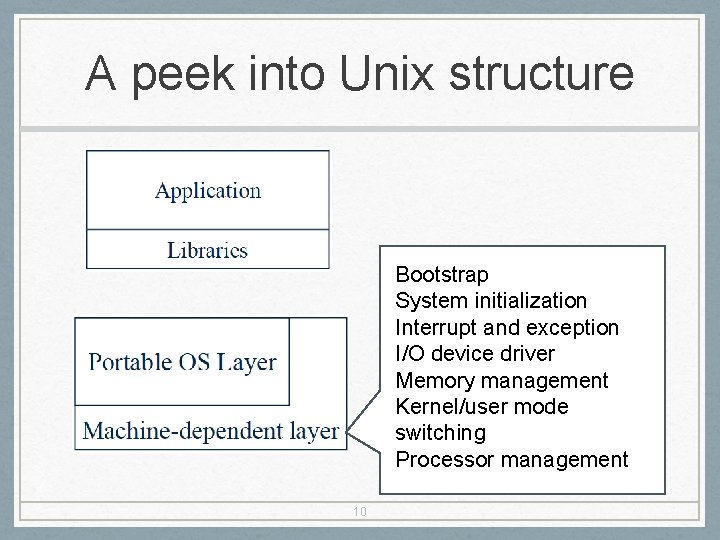 A peek into Unix structure

Application

Libraries

Portable OS Layer

Machine-dependent layer

Bootstrap
System initialization
Interrupt and exception
I/O device driver
Memory management
Kernel/user mode switching
Processor management

10